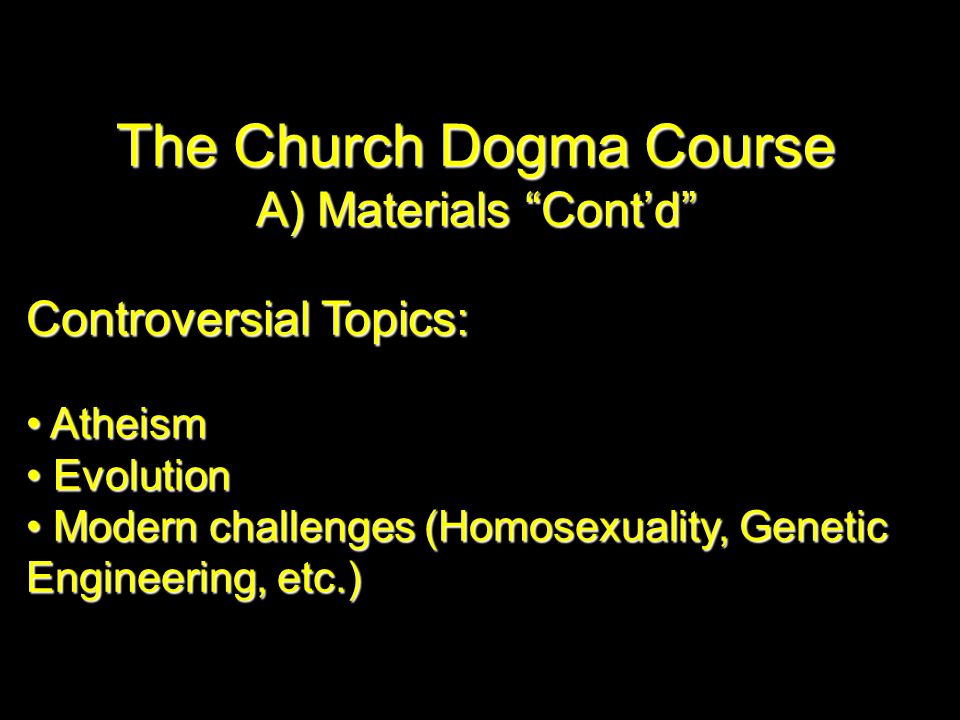 The Church Dogma Course
A) Materials “Cont’d”

Controversial Topics:

• Atheism
• Evolution
• Modern challenges (Homosexuality, Genetic Engineering, etc.)